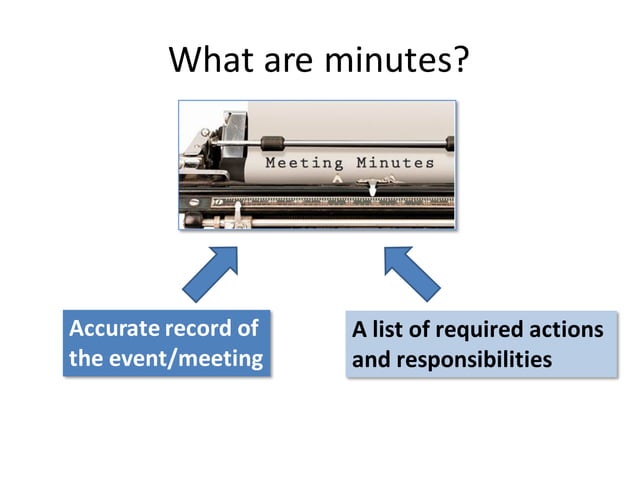 What are minutes?

Meeting Minutes

Accurate record of the event/meeting

A list of required actions and responsibilities